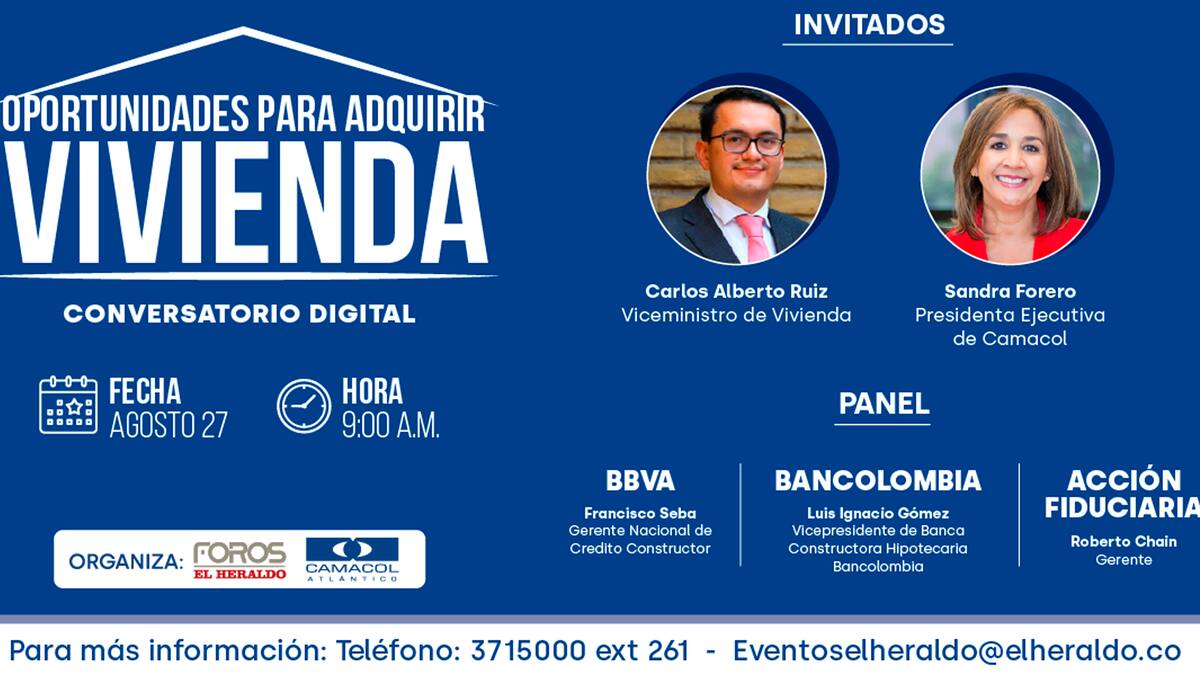 OPORTUNIDADES PARA ADQUIRIR
VIVIENDA
CONVERSATORIO DIGITAL

FECHA
AGOSTO 27

HORA
9:00 A.M.

ORGANIZA: FOROS EL HERALDO CAMACOL ATLÁNTICO

INVITADOS

Carlos Alberto Ruiz
Viceministro de Vivienda

Sandra Forero
Presidenta Ejecutiva de Camacol

PANEL

BBVA
Francisco Seba
Gerente Nacional de Credito Constructor

BANCOLOMBIA
Luis Ignacio Gómez
Vicepresidente de Banca Constructora Hipotecaria Bancolombia

ACCIÓN FIDUCIARIA
Roberto Chain
Gerente

Para más información: Teléfono: 3715000 ext 261 - Eventoselheraldo@elheraldo.co